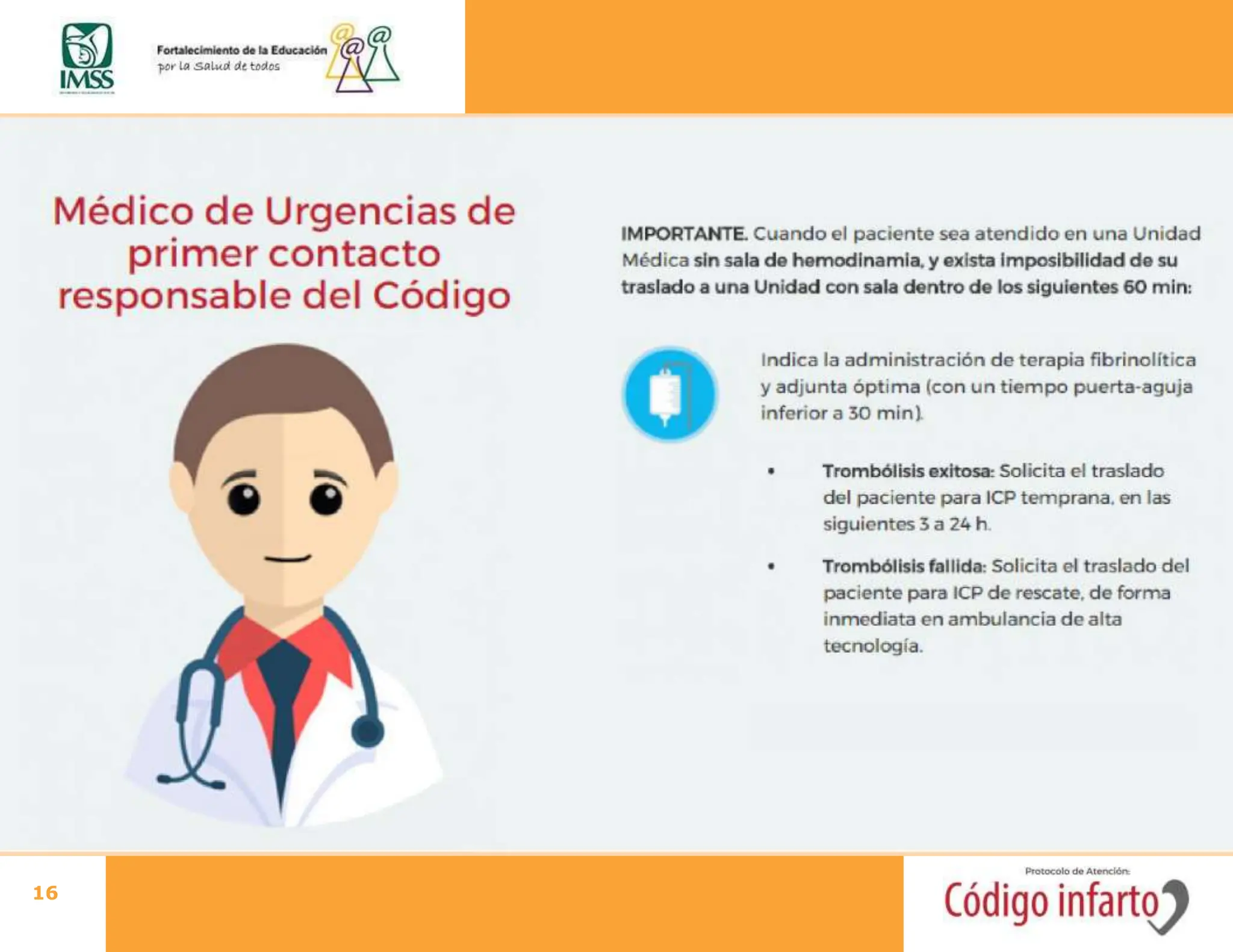 IMSS

Fortalecimiento de la Educación por la Salud de todos

Médico de Urgencias de primer contacto responsable del Código

IMPORTANTE. Cuando el paciente sea atendido en una Unidad Médica sin sala de hemodinamia, y exista imposibilidad de su traslado a una Unidad con sala dentro de los siguientes 60 min:

Indica la administración de terapia fibrinolítica y adjunta óptima (con un tiempo puerta-aguja inferior a 30 min).

• Trombólisis exitosa: Solicita el traslado del paciente para ICP temprana, en las siguientes 3 a 24 h.

• Trombólisis fallida: Solicita el traslado del paciente para ICP de rescate, de forma inmediata en ambulancia de alta tecnología.

16

Protocolo de Atención:
Código infarto